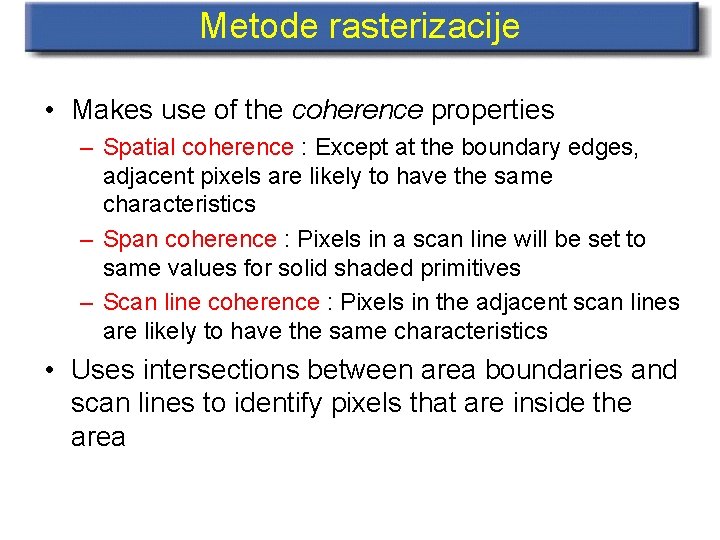 Metode rasterizacije

• Makes use of the coherence properties
  – Spatial coherence : Except at the boundary edges, adjacent pixels are likely to have the same characteristics
  – Span coherence : Pixels in a scan line will be set to same values for solid shaded primitives
  – Scan line coherence : Pixels in the adjacent scan lines are likely to have the same characteristics
• Uses intersections between area boundaries and scan lines to identify pixels that are inside the area